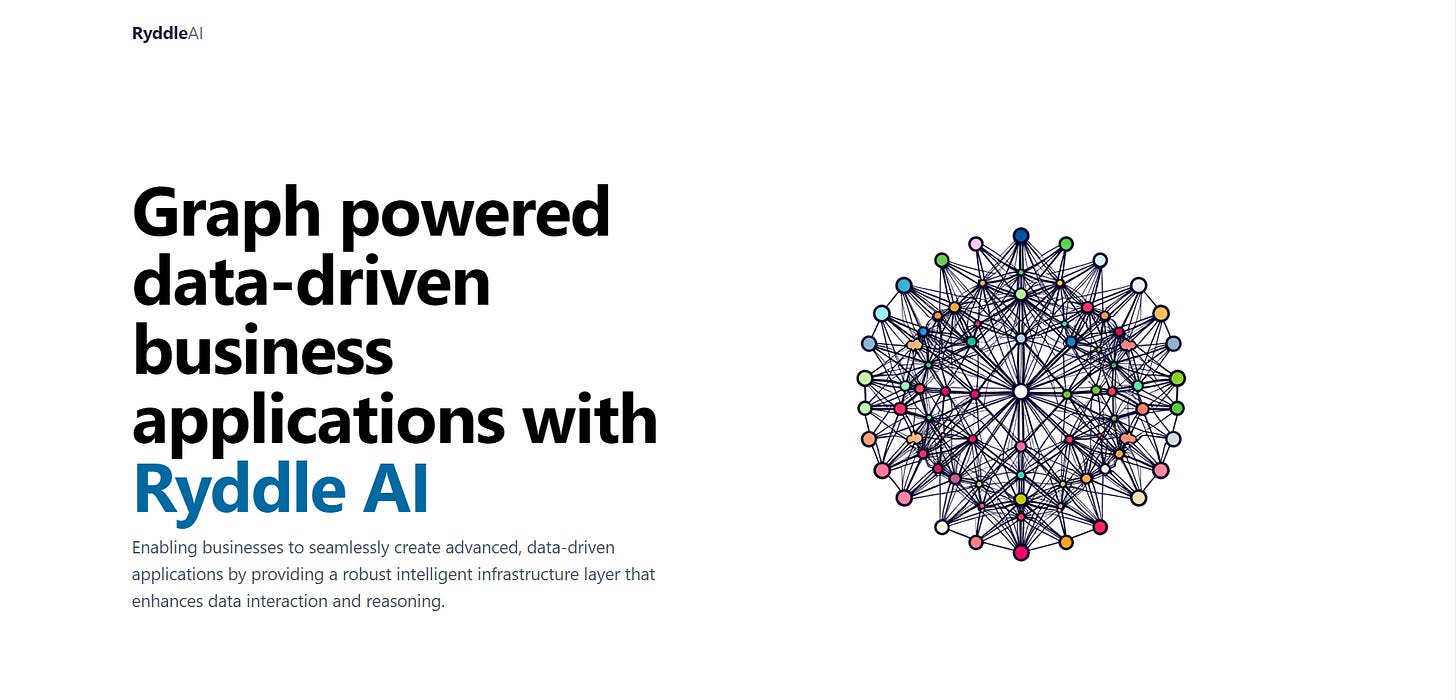 RyddleAI

Graph powered data-driven business applications with Ryddle AI

Enabling businesses to seamlessly create advanced, data-driven applications by providing a robust intelligent infrastructure layer that enhances data interaction and reasoning.